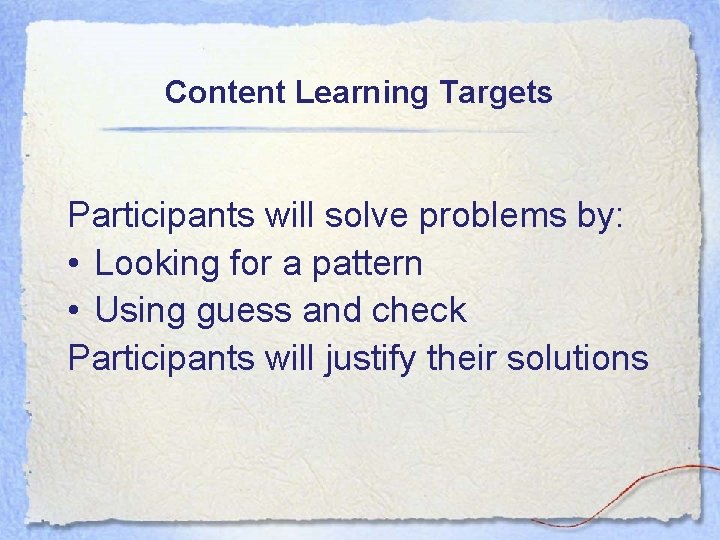 Content Learning Targets

Participants will solve problems by:
• Looking for a pattern
• Using guess and check
Participants will justify their solutions